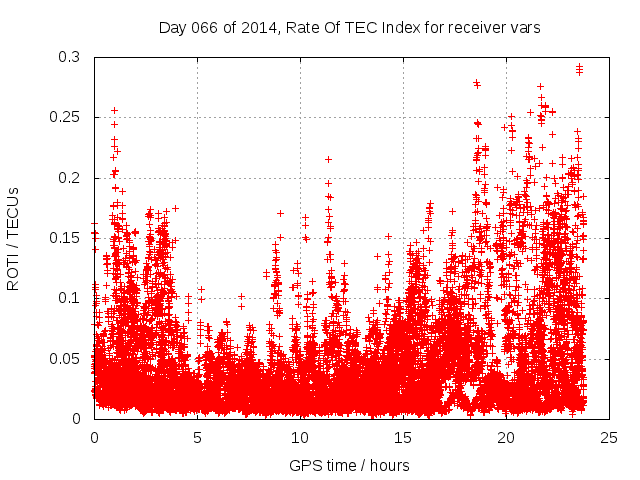 Day 066 of 2014, Rate Of TEC Index for receiver vars

ROTI / TECUs

0.3
0.25
0.2
0.15
0.1
0.05
0

0
5
10
15
20
25

GPS time / hours